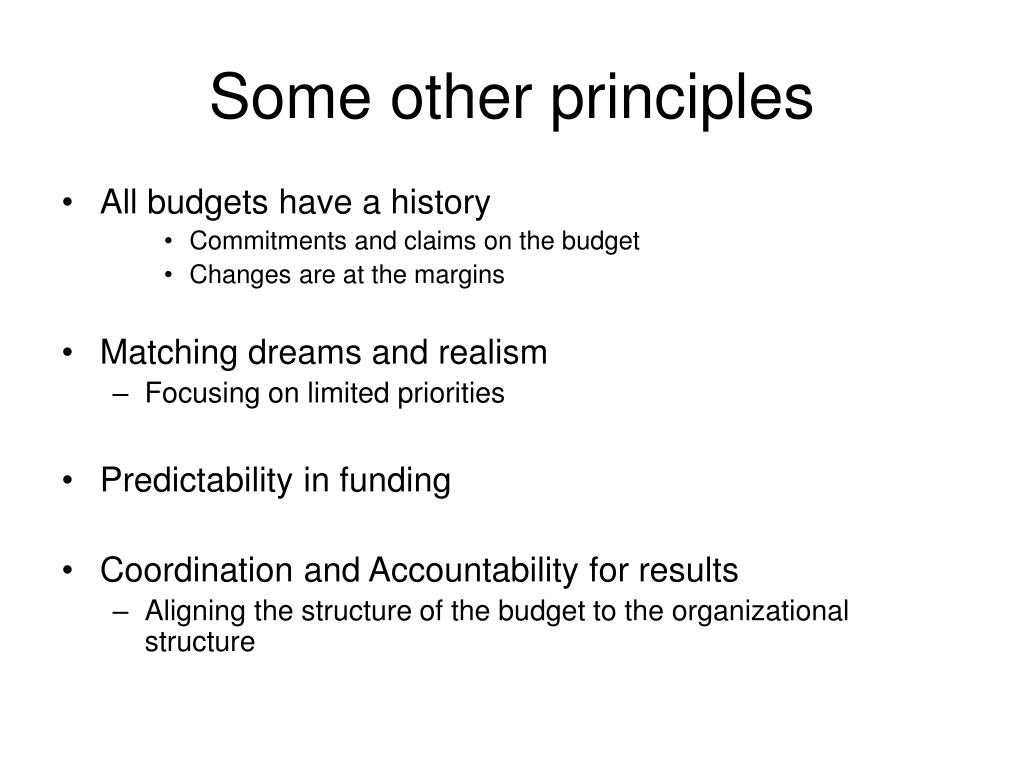 Some other principles

• All budgets have a history
 • Commitments and claims on the budget
 • Changes are at the margins

• Matching dreams and realism
 – Focusing on limited priorities

• Predictability in funding

• Coordination and Accountability for results
 – Aligning the structure of the budget to the organizational structure